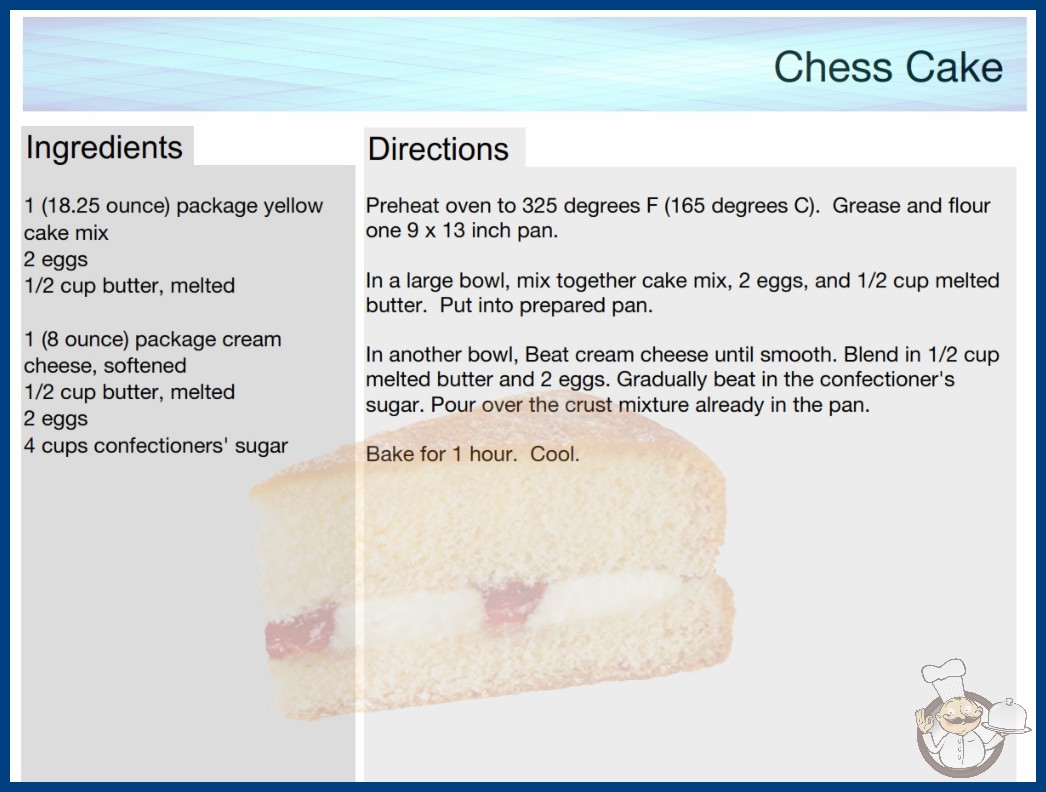 Chess Cake

Ingredients

1 (18.25 ounce) package yellow cake mix
2 eggs
1/2 cup butter, melted

1 (8 ounce) package cream cheese, softened
1/2 cup butter, melted
2 eggs
4 cups confectioners' sugar

Directions

Preheat oven to 325 degrees F (165 degrees C). Grease and flour one 9 x 13 inch pan.

In a large bowl, mix together cake mix, 2 eggs, and 1/2 cup melted butter. Put into prepared pan.

In another bowl, Beat cream cheese until smooth. Blend in 1/2 cup melted butter and 2 eggs. Gradually beat in the confectioner's sugar. Pour over the crust mixture already in the pan.

Bake for 1 hour. Cool.